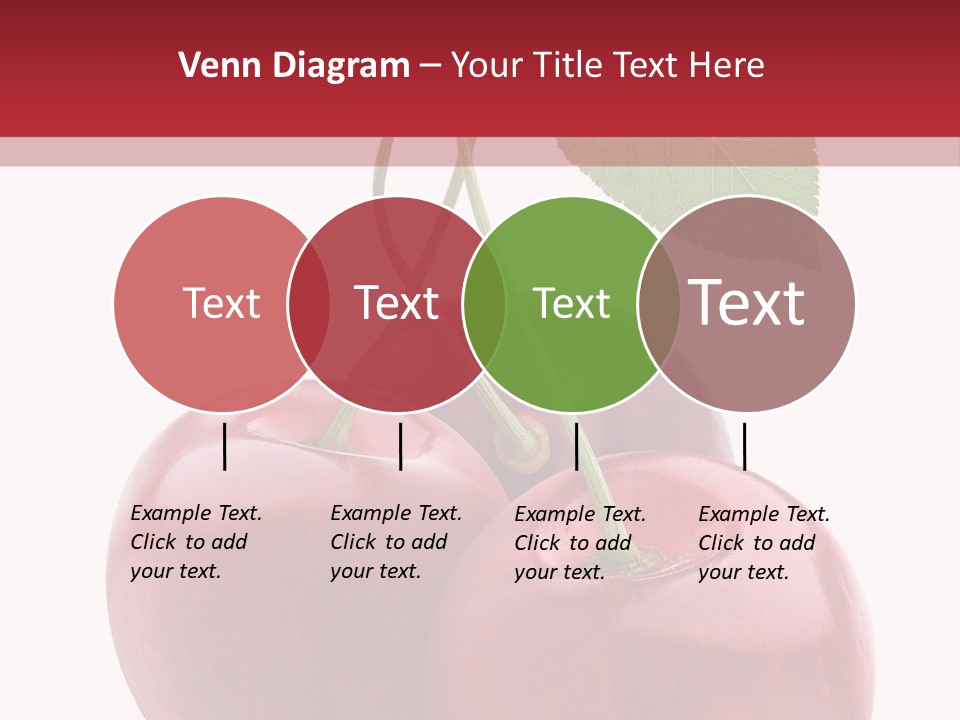 Venn Diagram – Your Title Text Here

Text

Text

Text

Text

Example Text. Click to add your text.

Example Text. Click to add your text.

Example Text. Click to add your text.

Example Text. Click to add your text.